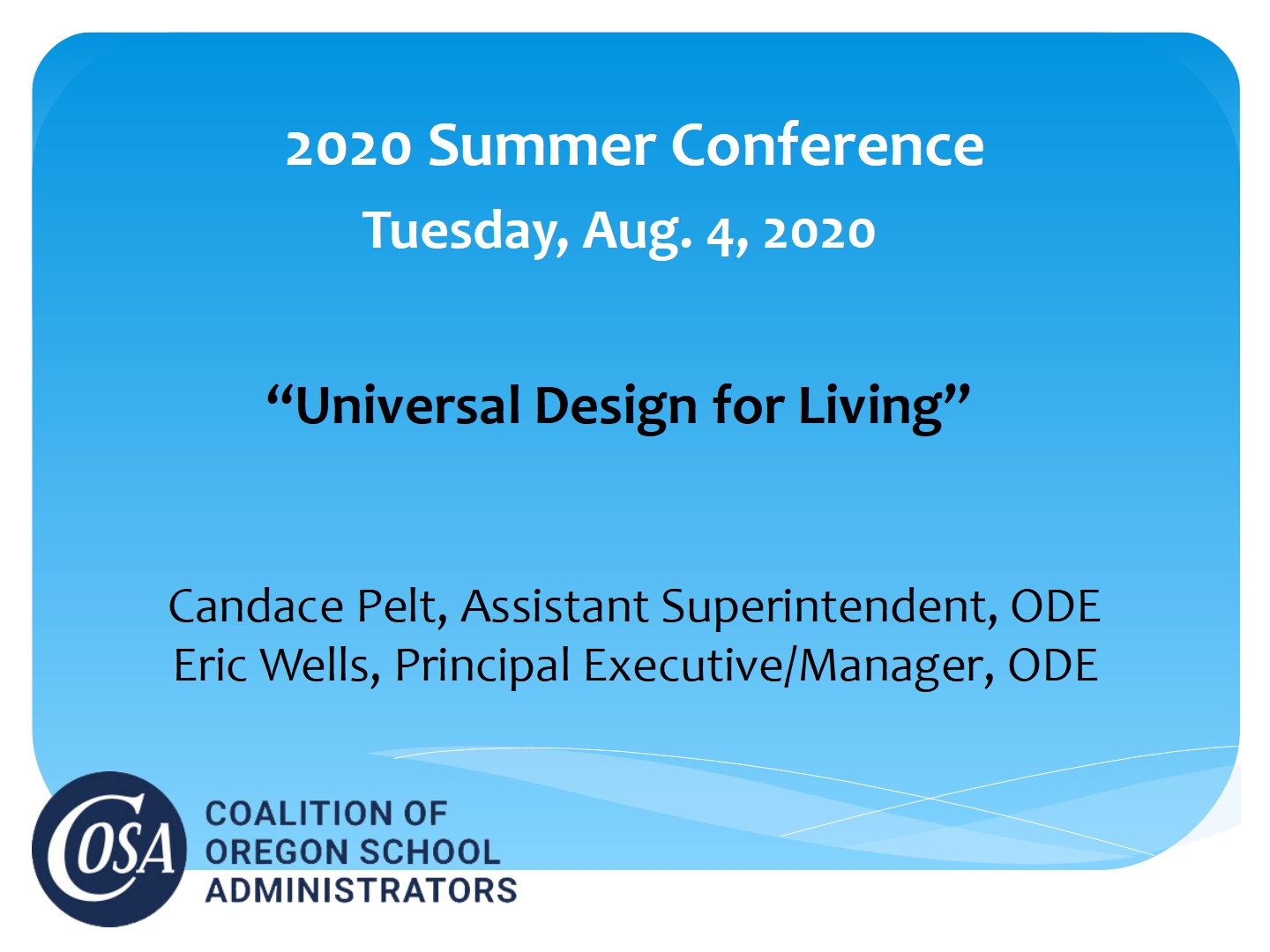 2020 Summer Conference
Tuesday, Aug. 4, 2020

“Universal Design for Living”

Candace Pelt, Assistant Superintendent, ODE
Eric Wells, Principal Executive/Manager, ODE

COSA

COALITION OF OREGON SCHOOL ADMINISTRATORS